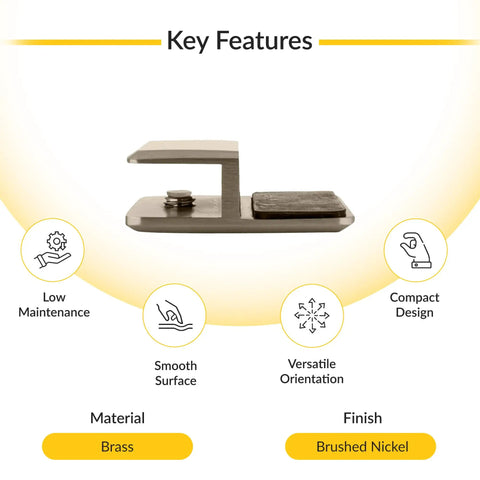 Key Features

Low Maintenance

Smooth Surface

Versatile Orientation

Compact Design

Material

Brass

Finish

Brushed Nickel